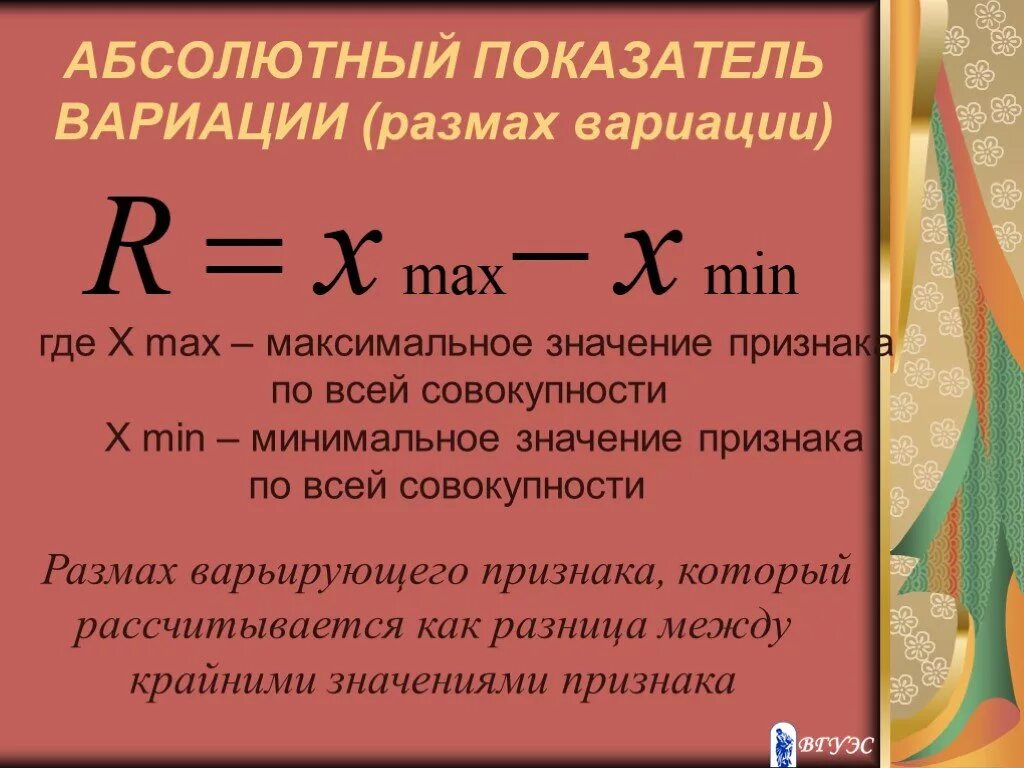 АБСОЛЮТНЫЙ ПОКАЗАТЕЛЬ ВАРИАЦИИ (размах вариации)

$R = x_{\max} - x_{\min}$

где X max – максимальное значение признака по всей совокупности

X min – минимальное значение признака по всей совокупности

Размах варьирующего признака, который рассчитывается как разница между крайними значениями признака

ВГУЭС